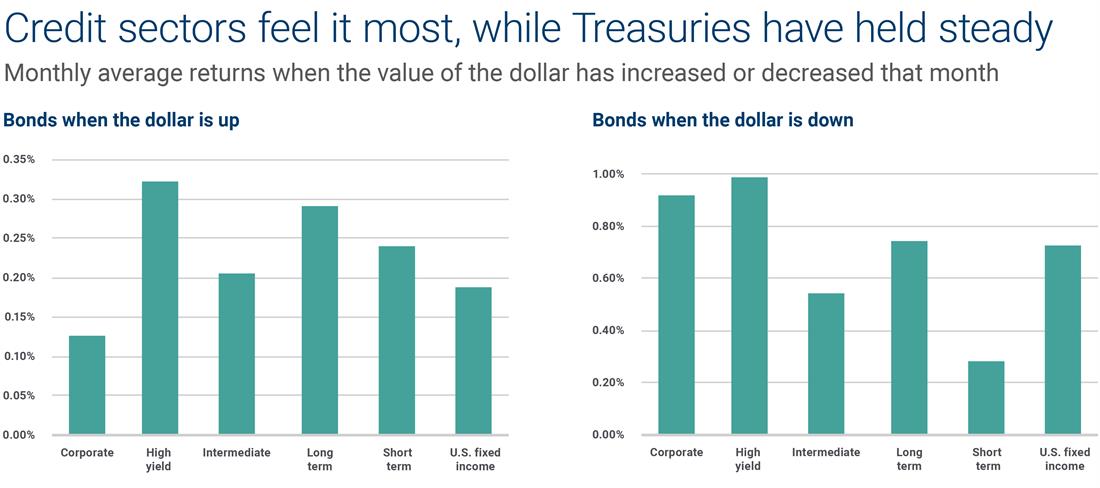 Credit sectors feel it most, while Treasuries have held steady

Monthly average returns when the value of the dollar has increased or decreased that month

Bonds when the dollar is up

0.35%
0.30%
0.25%
0.20%
0.15%
0.10%
0.05%
0.00%

Corporate
High yield
Intermediate
Long term
Short term
U.S. fixed income

Bonds when the dollar is down

1.00%
0.80%
0.60%
0.40%
0.20%
0.00%

Corporate
High yield
Intermediate
Long term
Short term
U.S. fixed income